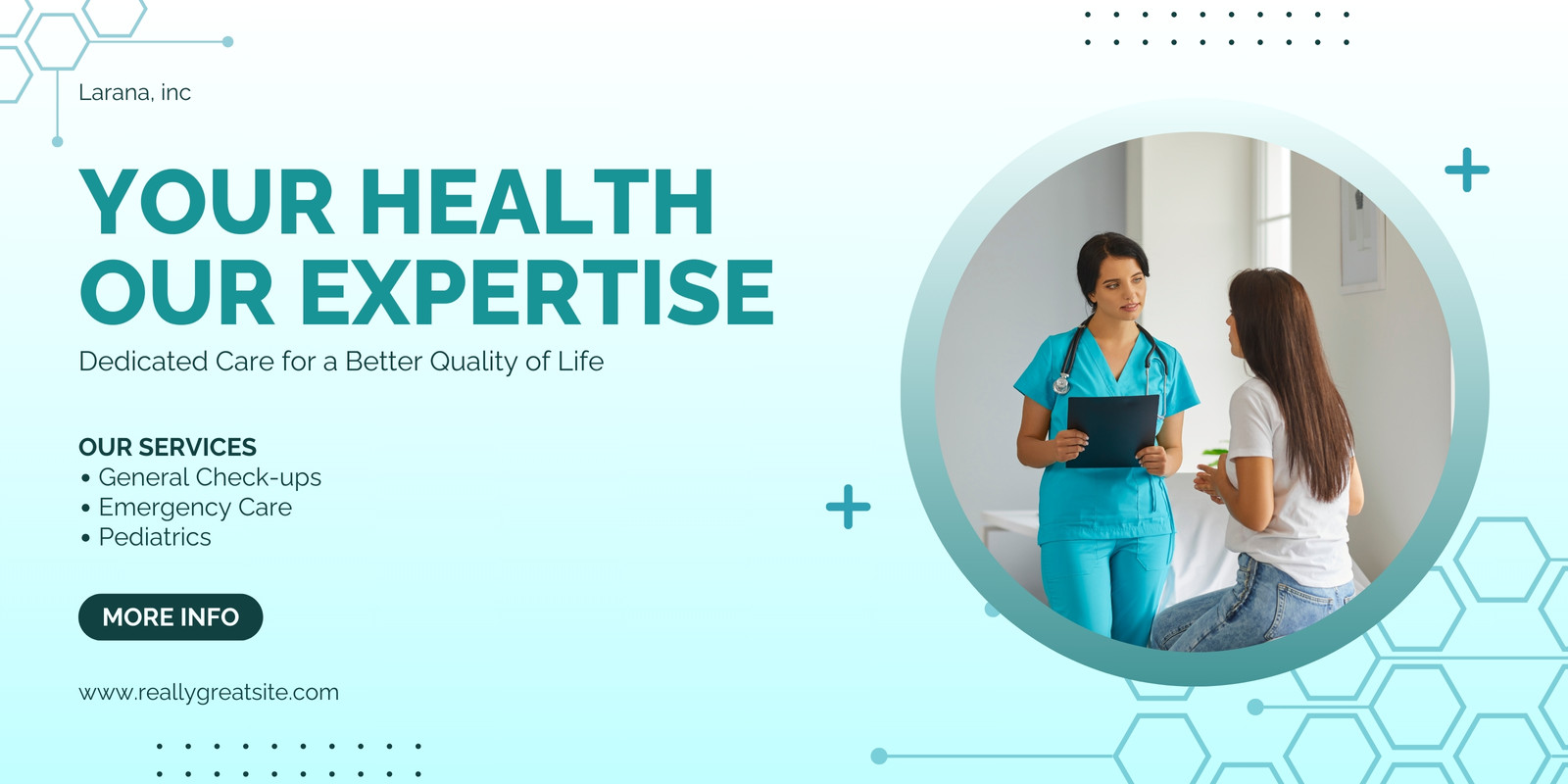 Larana, inc

YOUR HEALTH
OUR EXPERTISE

Dedicated Care for a Better Quality of Life

OUR SERVICES
• General Check-ups
• Emergency Care
• Pediatrics

MORE INFO

www.reallygreatsite.com